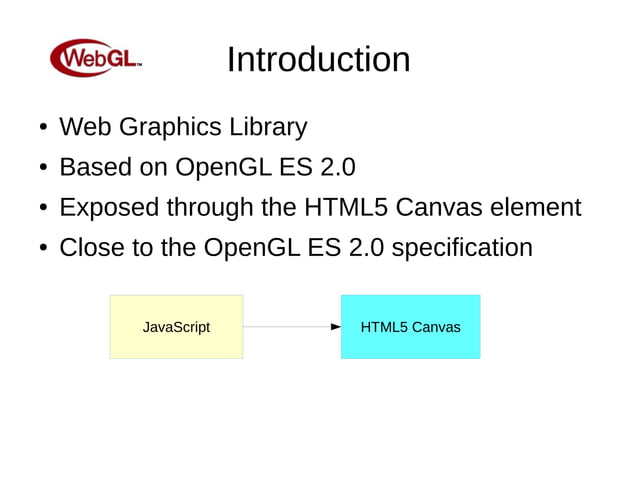 WebGL™

Introduction

• Web Graphics Library
• Based on OpenGL ES 2.0
• Exposed through the HTML5 Canvas element
• Close to the OpenGL ES 2.0 specification

JavaScript

HTML5 Canvas